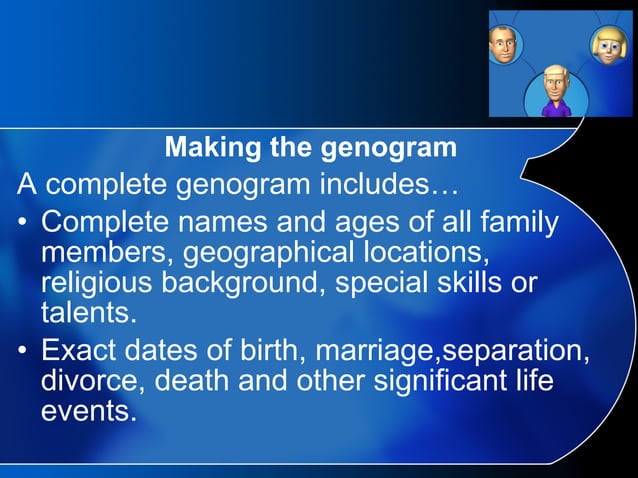 Making the genogram

A complete genogram includes…

• Complete names and ages of all family members, geographical locations, religious background, special skills or talents.

• Exact dates of birth, marriage,separation, divorce, death and other significant life events.